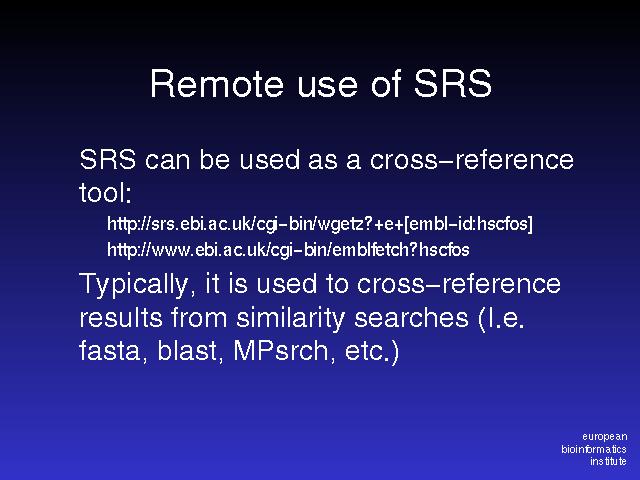 Remote use of SRS

SRS can be used as a cross–reference tool:

http://srs.ebi.ac.uk/cgi-bin/wgetz?+e+[embl-id:hscfos]

http://www.ebi.ac.uk/cgi-bin/emblfetch?hscfos

Typically, it is used to cross–reference results from similarity searches (I.e. fasta, blast, MPsrch, etc.)

european
bioinformatics
institute